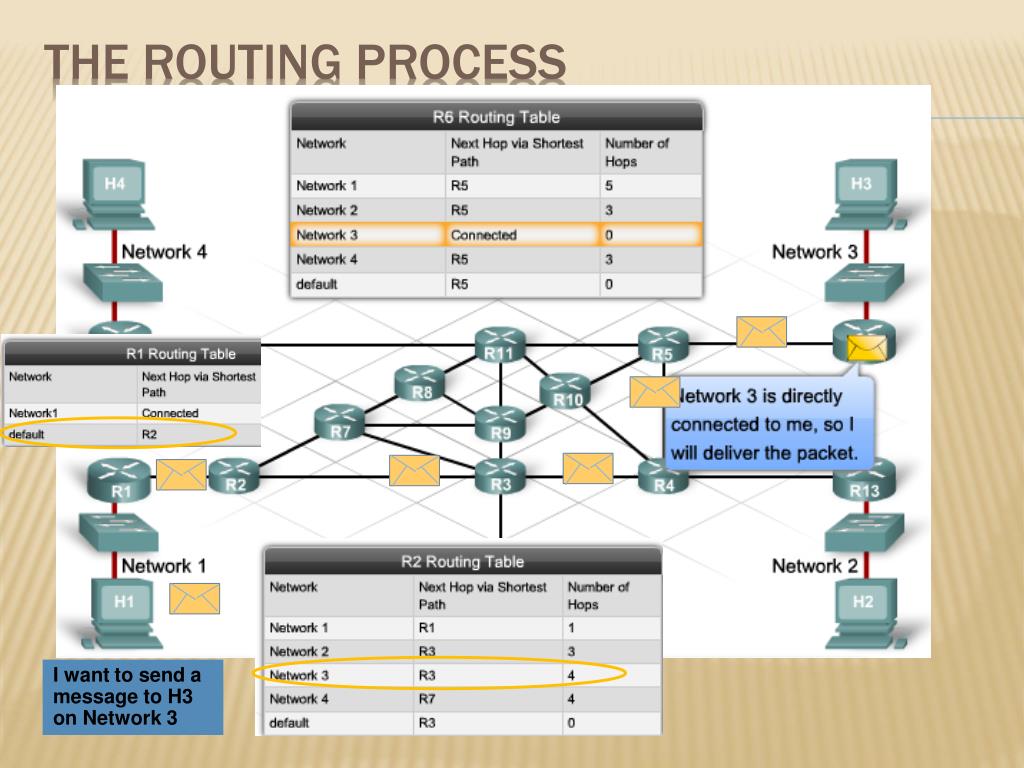 THE ROUTING PROCESS

R6 Routing Table

| Network | Next Hop via Shortest Path | Number of Hops |
|---|---|---|
| Network 1 | R5 | 5 |
| Network 2 | R5 | 3 |
| Network 3 | Connected | 0 |
| Network 4 | R5 | 3 |
| default | R5 | 0 |

H4
Network 4
H3
Network 3

R1 Routing Table

| Network | Next Hop via Shortest Path |
|---|---|
| Network1 | Connected |
| default | R2 |

R11
R5
R8
R10
R7
R9
R1
R2
R3
R4
R13

Network 3 is directly connected to me, so I will deliver the packet.

Network 1
H1
Network 2
H2

R2 Routing Table

| Network | Next Hop via Shortest Path | Number of Hops |
|---|---|---|
| Network 1 | R1 | 1 |
| Network 2 | R3 | 3 |
| Network 3 | R3 | 4 |
| Network 4 | R7 | 4 |
| default | R3 | 0 |

I want to send a message to H3 on Network 3